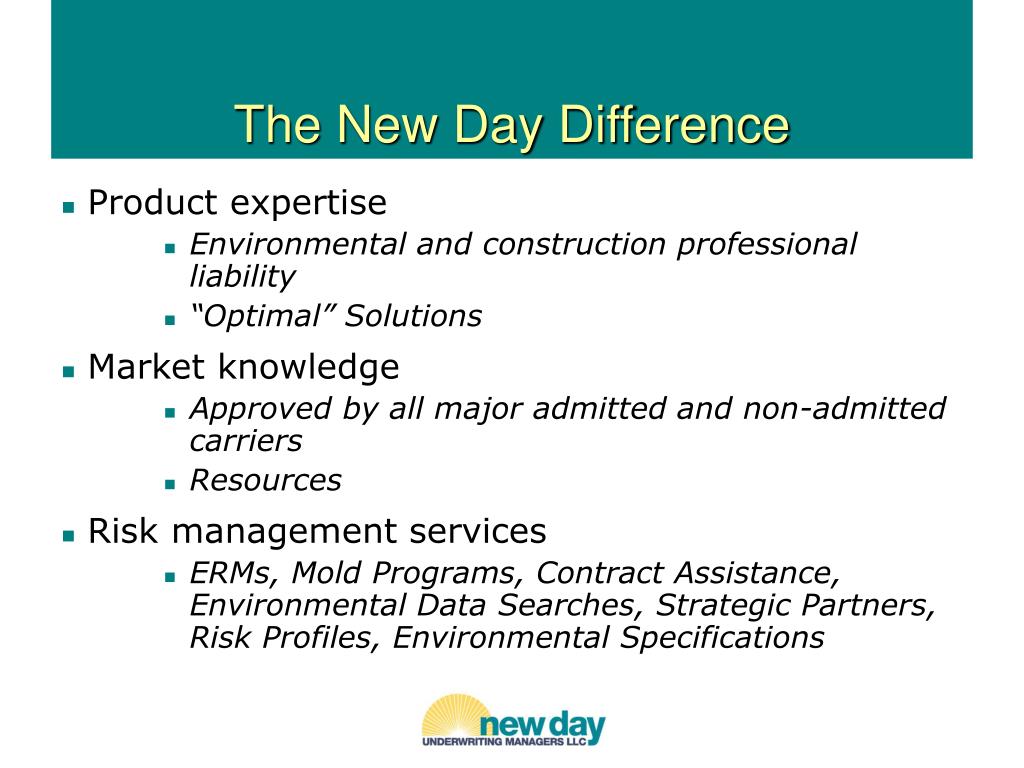 The New Day Difference

- Product expertise
  - Environmental and construction professional liability
  - “Optimal” Solutions
- Market knowledge
  - Approved by all major admitted and non-admitted carriers
  - Resources
- Risk management services
  - ERMs, Mold Programs, Contract Assistance, Environmental Data Searches, Strategic Partners, Risk Profiles, Environmental Specifications

new day
UNDERWRITING MANAGERS LLC